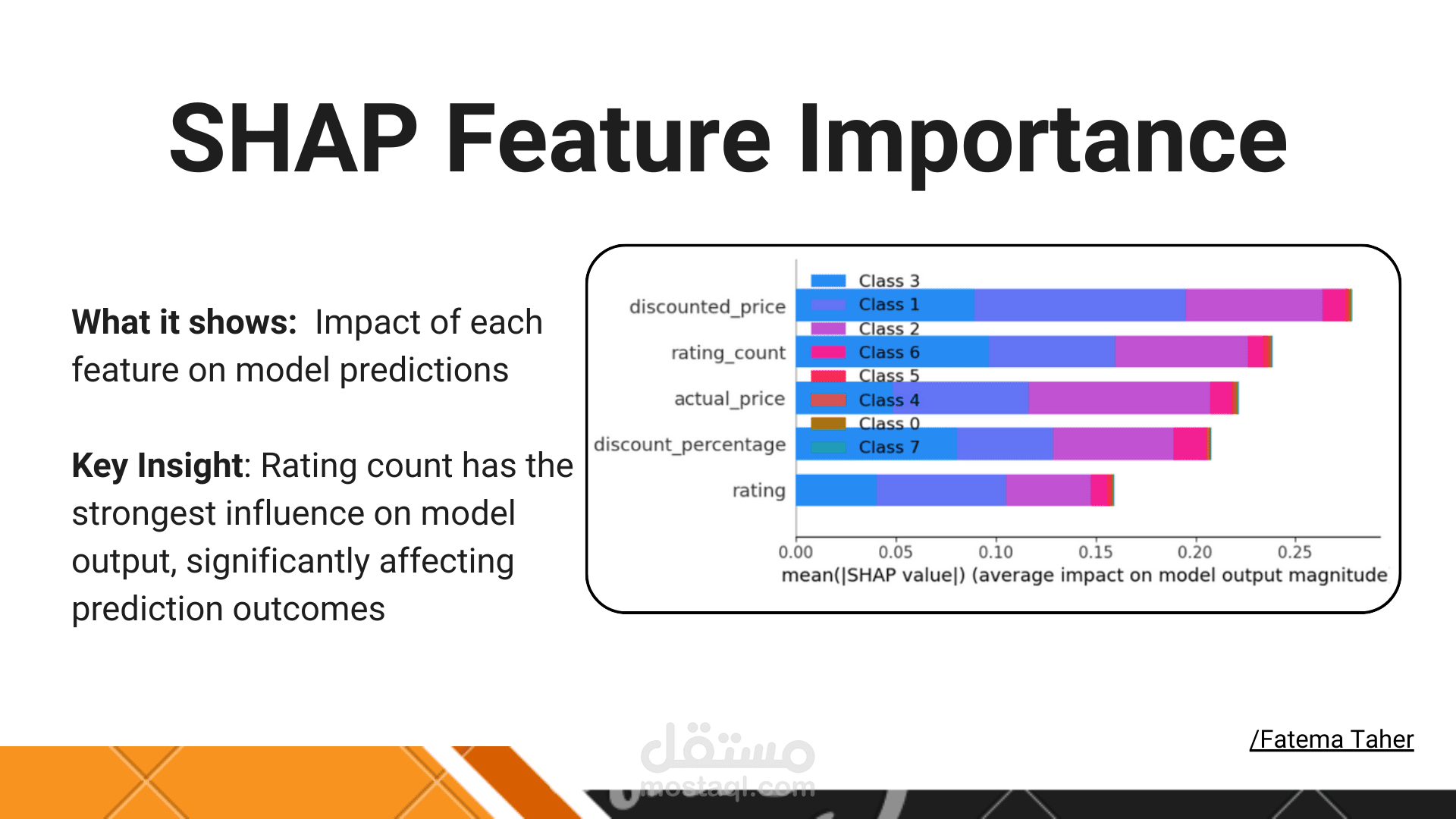 SHAP Feature Importance

What it shows: Impact of each feature on model predictions

Key Insight: Rating count has the strongest influence on model output, significantly affecting prediction outcomes

Class 3
Class 1
Class 2
Class 6
Class 5
Class 4
Class 0
Class 7

discounted_price
rating_count
actual_price
discount_percentage
rating

0.00 0.05 0.10 0.15 0.20 0.25
mean(|SHAP value|) (average impact on model output magnitude

/Fatema Taher

مستقل
mostaql.com